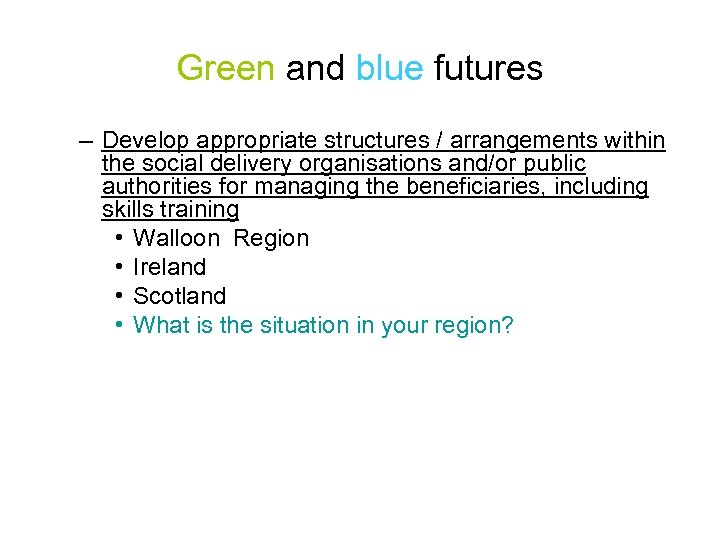 Green and blue futures

– Develop appropriate structures / arrangements within the social delivery organisations and/or public authorities for managing the beneficiaries, including skills training
• Walloon Region
• Ireland
• Scotland
• What is the situation in your region?